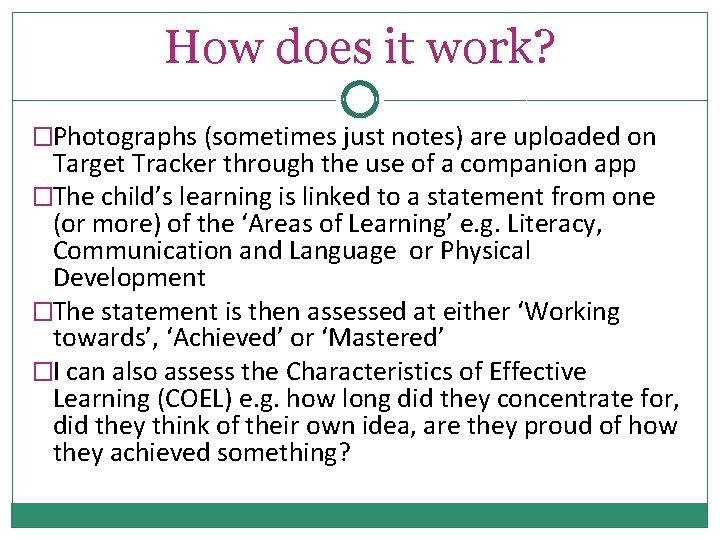 How does it work?

□Photographs (sometimes just notes) are uploaded on Target Tracker through the use of a companion app

□The child’s learning is linked to a statement from one (or more) of the ‘Areas of Learning’ e.g. Literacy, Communication and Language  or Physical Development

□The statement is then assessed at either ‘Working towards’, ‘Achieved’ or ‘Mastered’

□I can also assess the Characteristics of Effective Learning (COEL) e.g. how long did they concentrate for, did they think of their own idea, are they proud of how they achieved something?